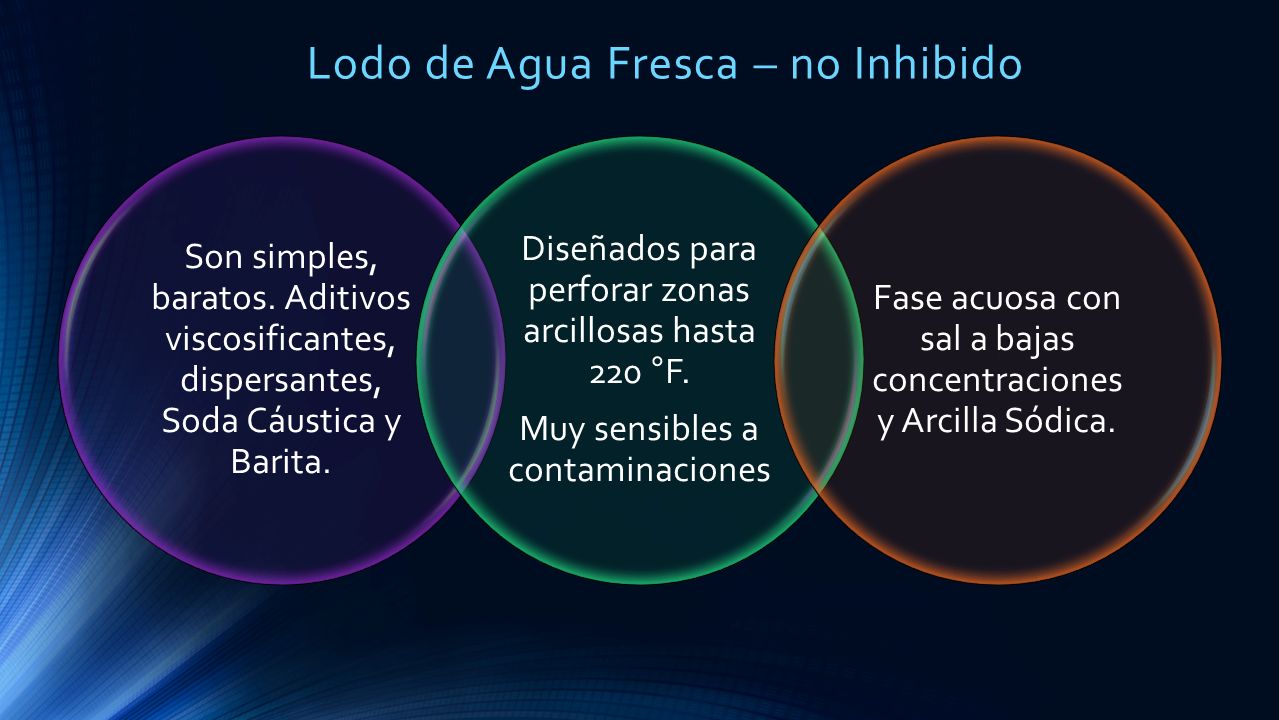 Lodo de Agua Fresca – no Inhibido

Son simples, baratos. Aditivos viscosificantes, dispersantes, Soda Cáustica y Barita.

Diseñados para perforar zonas arcillosas hasta 220 °F.

Muy sensibles a contaminaciones

Fase acuosa con sal a bajas concentraciones y Arcilla Sódica.